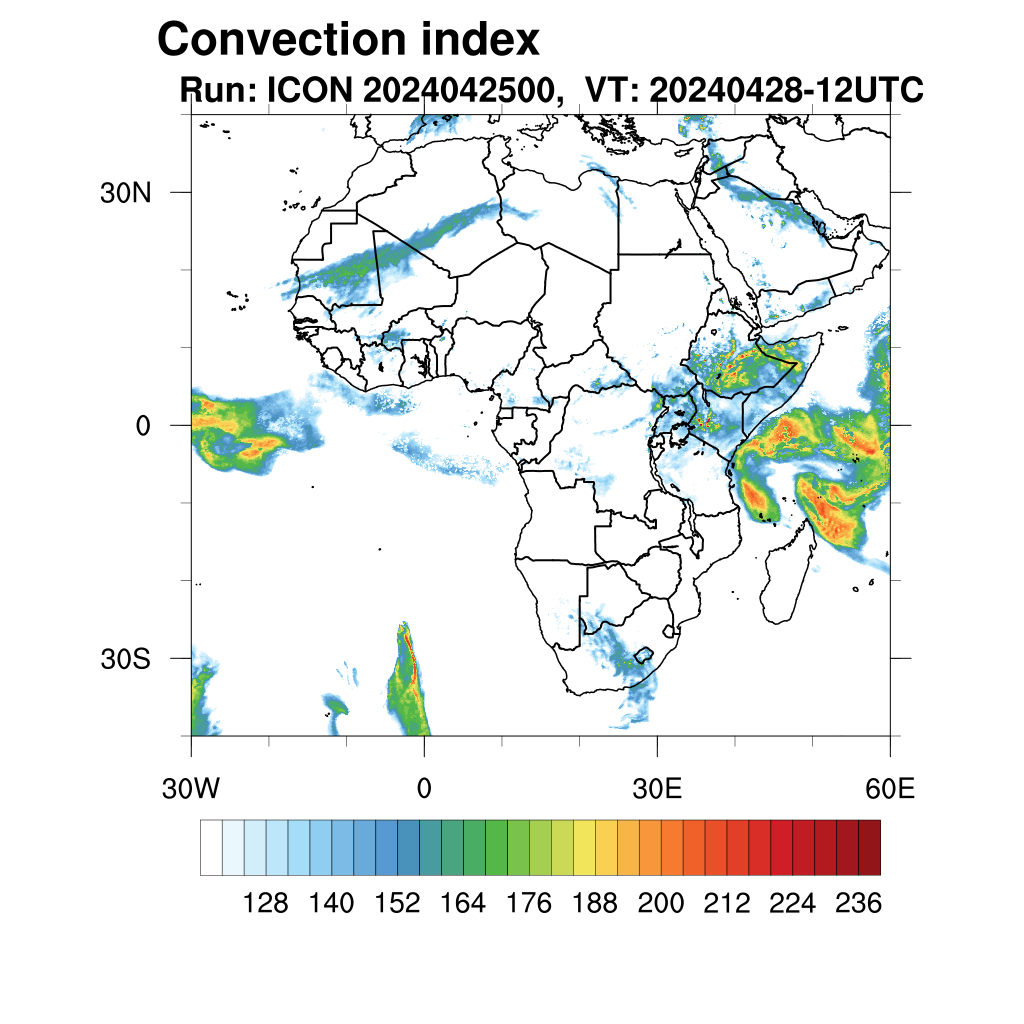 Convection index
Run: ICON 2024042500,  VT: 20240428-12UTC

30N
0
30S

30W
0
30E
60E

128 140 152 164 176 188 200 212 224 236